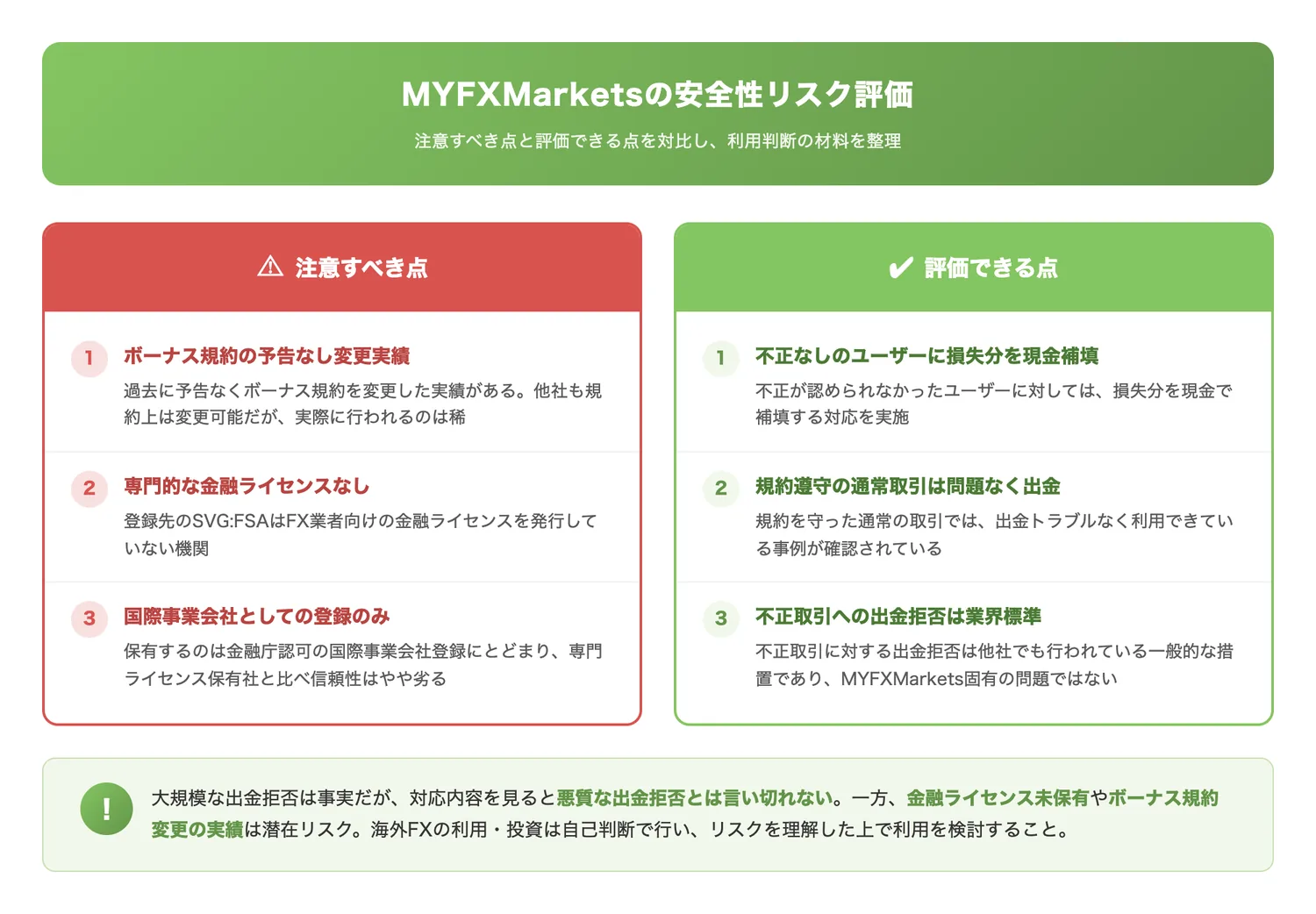 MYFXMarketsの安全性リスク評価

注意すべき点と評価できる点を対比し、利用判断の材料を整理

⚠ 注意すべき点

1 ボーナス規約の予告なし変更実績

過去に予告なくボーナス規約を変更した実績がある。他社も規約上は変更可能だが、実際に行われるのは稀

2 専門的な金融ライセンスなし

登録先のSVG:FSAはFX業者向けの金融ライセンスを発行していない機関

3 国際事業会社としての登録のみ

保有するのは金融庁認可の国際事業会社登録にとどまり、専門ライセンス保有社と比べ信頼性はやや劣る

✔ 評価できる点

1 不正なしのユーザーに損失分を現金補填

不正が認められなかったユーザーに対しては、損失分を現金で補填する対応を実施

2 規約遵守の通常取引は問題なく出金

規約を守った通常の取引では、出金トラブルなく利用できている事例が確認されている

3 不正取引への出金拒否は業界標準

不正取引に対する出金拒否は他社でも行われている一般的な措置であり、MYFXMarkets固有の問題ではない

! 大規模な出金拒否は事実だが、対応内容を見ると悪質な出金拒否とは言い切れない。一方、金融ライセンス未保有やボーナス規約変更の実績は潜在リスク。海外FXの利用・投資は自己判断で行い、リスクを理解した上で利用を検討すること。